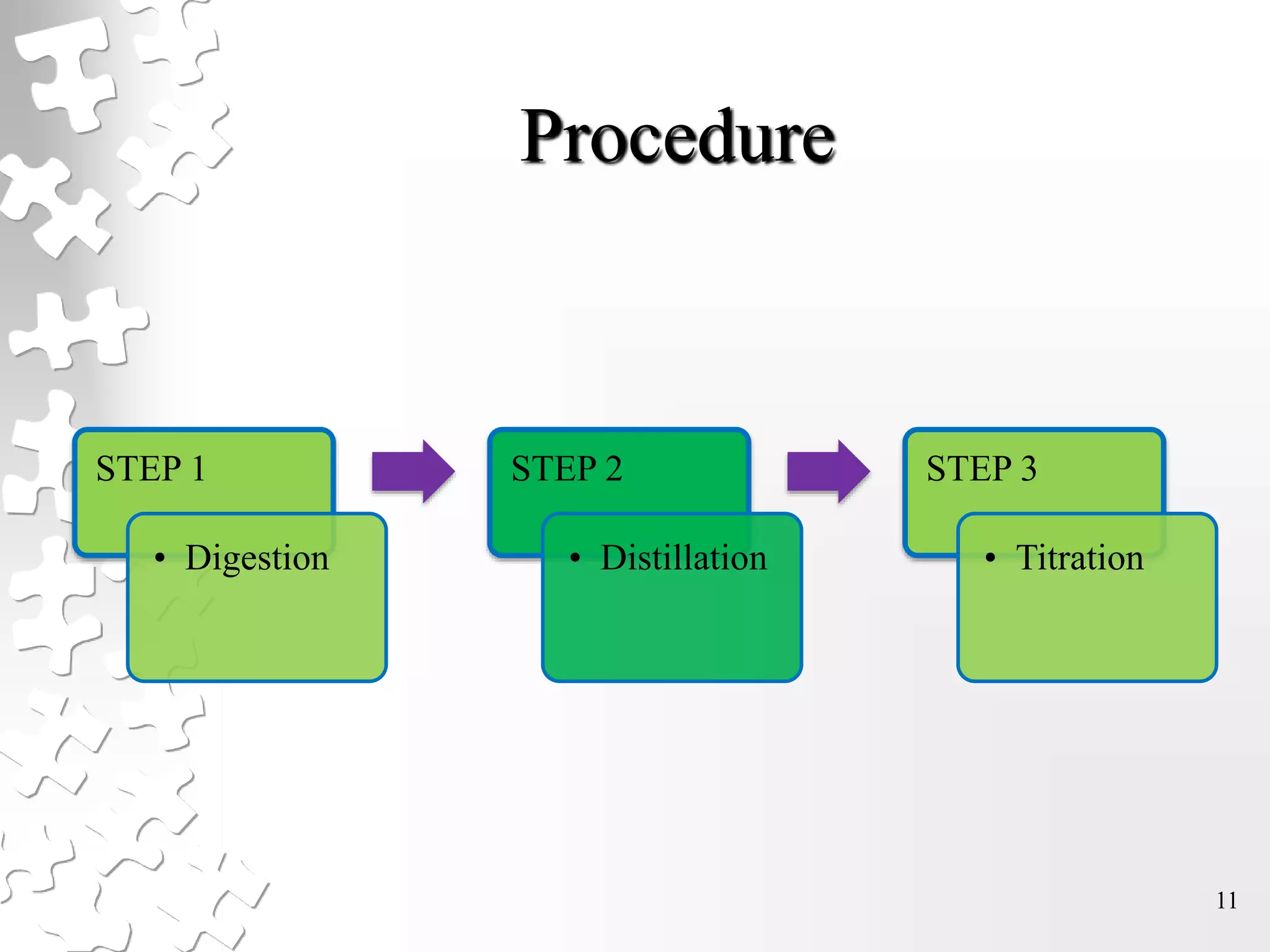 Procedure

STEP 1

• Digestion

STEP 2

• Distillation

STEP 3

• Titration

11